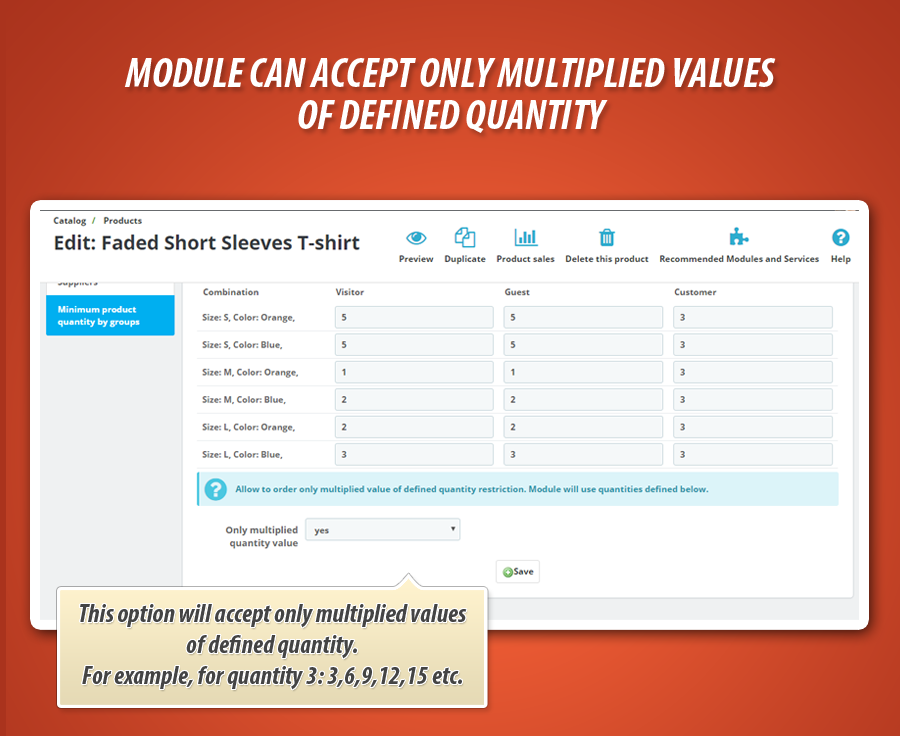 MODULE CAN ACCEPT ONLY MULTIPLIED VALUES OF DEFINED QUANTITY

Catalog / Products
Edit: Faded Short Sleeves T-shirt

Preview Duplicate Product sales Delete this product Recommended Modules and Services Help

Suppliers
Minimum product quantity by groups

| Combination | Visitor | Guest | Customer |
|---|---|---|---|
| Size: S, Color: Orange, | 5 | 5 | 3 |
| Size: S, Color: Blue, | 5 | 5 | 3 |
| Size: M, Color: Orange, | 1 | 1 | 3 |
| Size: M, Color: Blue, | 2 | 2 | 3 |
| Size: L, Color: Orange, | 2 | 2 | 3 |
| Size: L, Color: Blue, | 3 | 3 | 3 |

Allow to order only multiplied value of defined quantity restriction. Module will use quantities defined below.

Only multiplied quantity value yes

Save

This option will accept only multiplied values of defined quantity.
For example, for quantity 3: 3,6,9,12,15 etc.